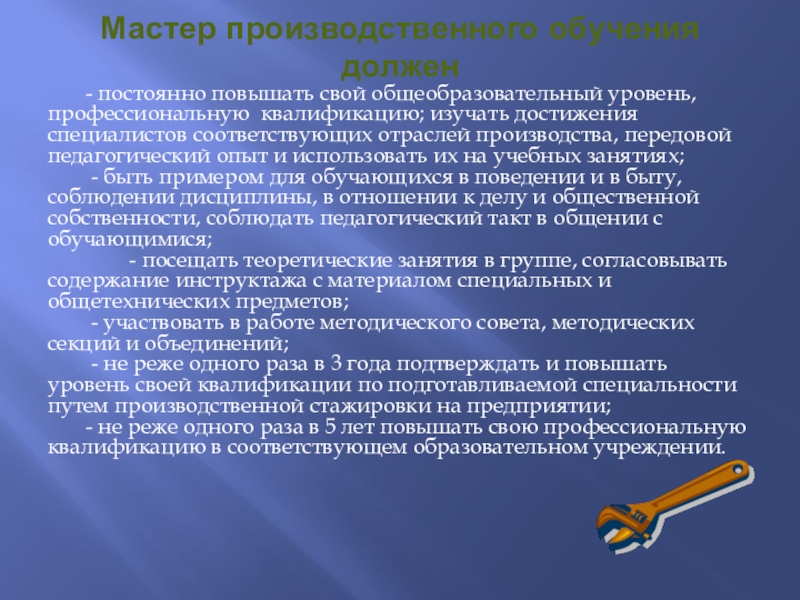 Мастер производственного обучения должен

- постоянно повышать свой общеобразовательный уровень, профессиональную квалификацию; изучать достижения специалистов соответствующих отраслей производства, передовой педагогический опыт и использовать их на учебных занятиях;

- быть примером для обучающихся в поведении и в быту, соблюдении дисциплины, в отношении к делу и общественной собственности, соблюдать педагогический такт в общении с обучающимися;

- посещать теоретические занятия в группе, согласовывать содержание инструктажа с материалом специальных и общетехнических предметов;

- участвовать в работе методического совета, методических секций и объединений;

- не реже одного раза в 3 года подтверждать и повышать уровень своей квалификации по подготавливаемой специальности путем производственной стажировки на предприятии;

- не реже одного раза в 5 лет повышать свою профессиональную квалификацию в соответствующем образовательном учреждении.